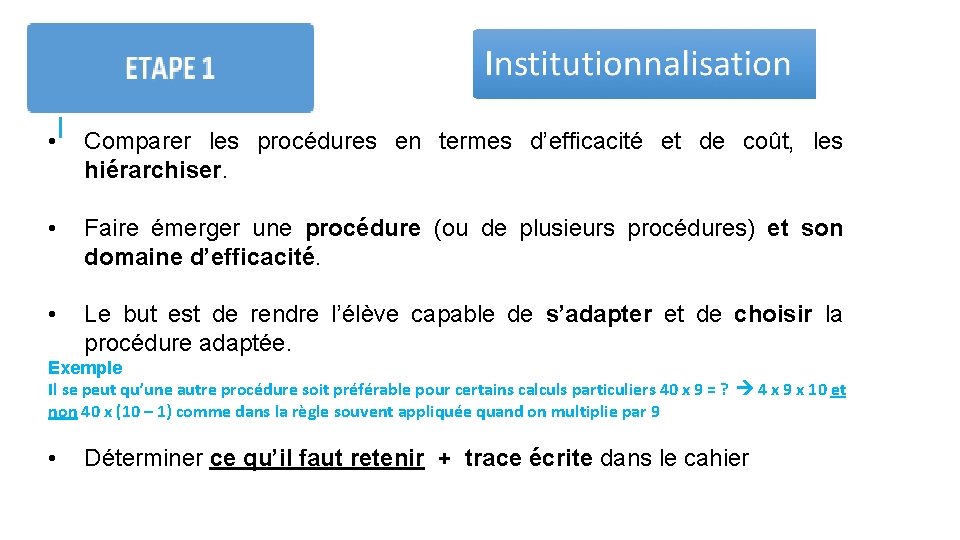 ETAPE 1

Institutionnalisation

• Comparer les procédures en termes d'efficacité et de coût, les hiérarchiser.

• Faire émerger une procédure (ou de plusieurs procédures) et son domaine d'efficacité.

• Le but est de rendre l'élève capable de s'adapter et de choisir la procédure adaptée.

Exemple
Il se peut qu'une autre procédure soit préférable pour certains calculs particuliers 40 x 9 = ? → 4 x 9 x 10 et non 40 x (10 – 1) comme dans la règle souvent appliquée quand on multiplie par 9

• Déterminer ce qu'il faut retenir + trace écrite dans le cahier